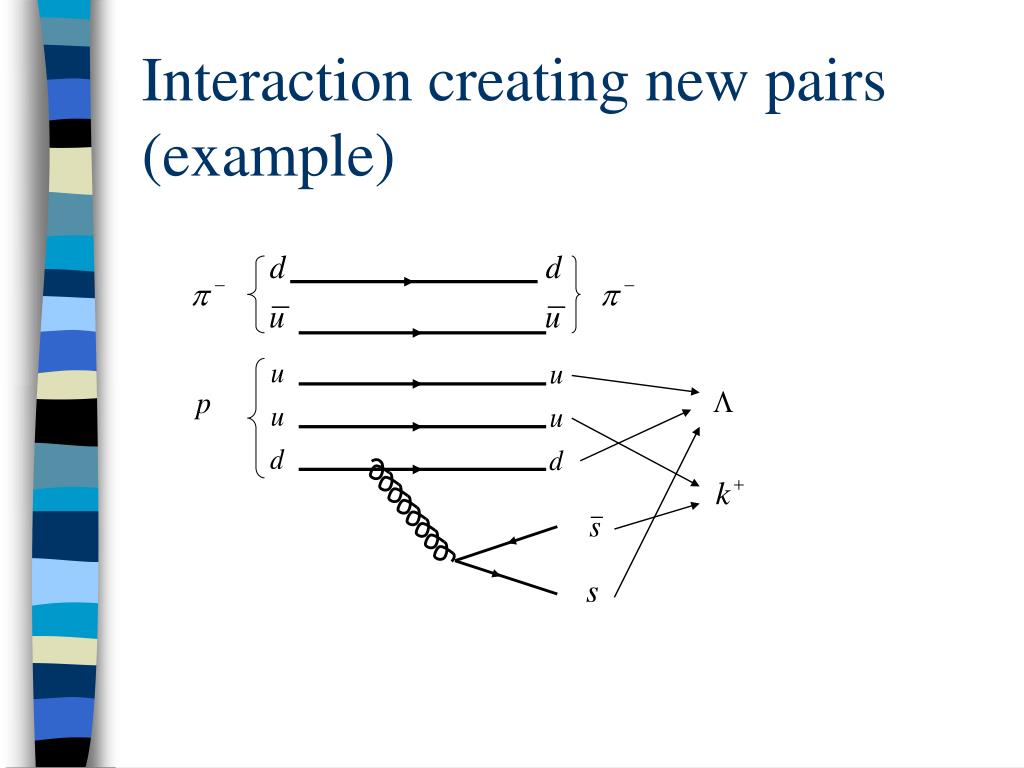 Interaction creating new pairs (example)

$\pi^-$ $d$ $\bar{u}$ $d$ $\bar{u}$ $\pi^-$

$p$ $u$ $u$ $d$ $u$ $u$ $d$ $\Lambda$ $k^+$ $\bar{s}$ $s$